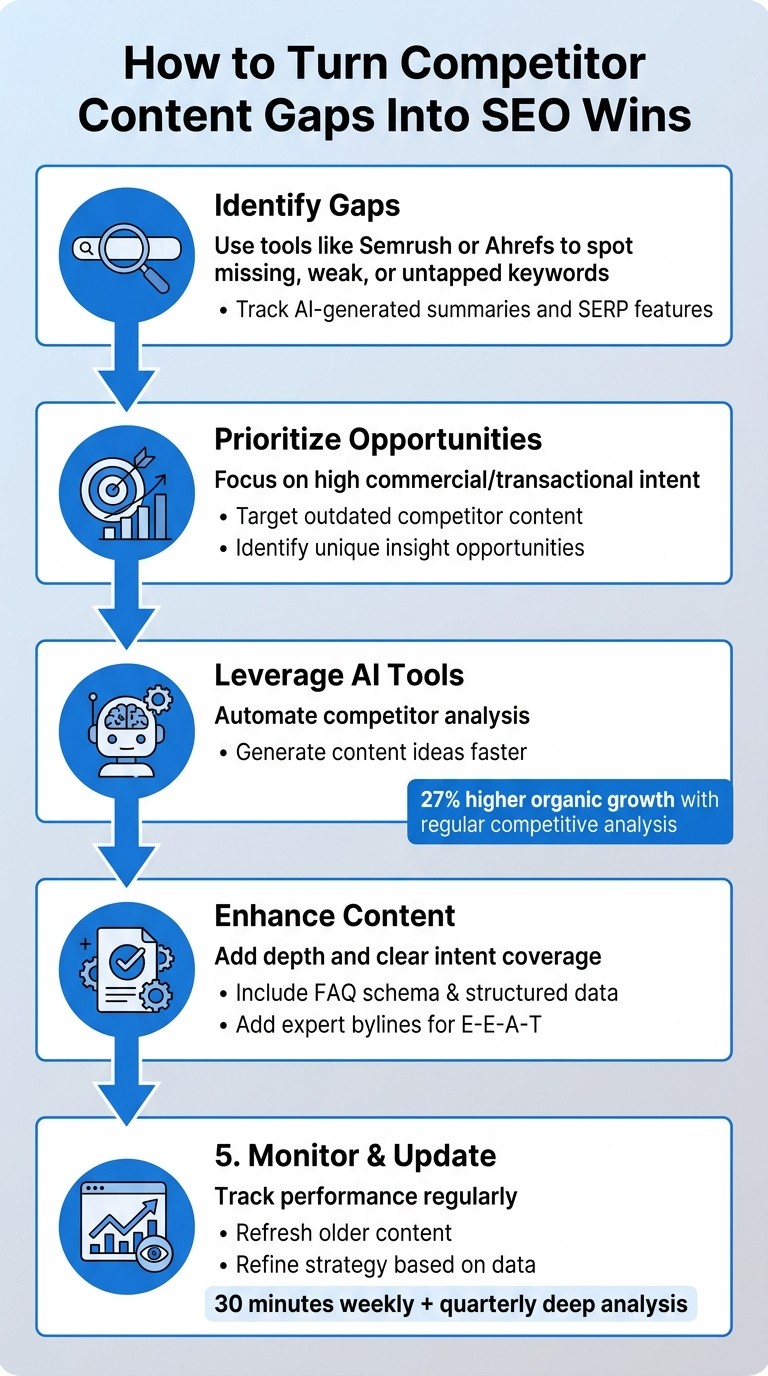 How to Turn Competitor Content Gaps Into SEO Wins

Identify Gaps

Use tools like Semrush or Ahrefs to spot missing, weak, or untapped keywords

• Track AI-generated summaries and SERP features

Prioritize Opportunities

Focus on high commercial/transactional intent

• Target outdated competitor content
• Identify unique insight opportunities

Leverage AI Tools

Automate competitor analysis

• Generate content ideas faster

27% higher organic growth with regular competitive analysis

Enhance Content

Add depth and clear intent coverage

• Include FAQ schema & structured data
• Add expert bylines for E-E-A-T

5. Monitor & Update

Track performance regularly

• Refresh older content
• Refine strategy based on data

30 minutes weekly + quarterly deep analysis